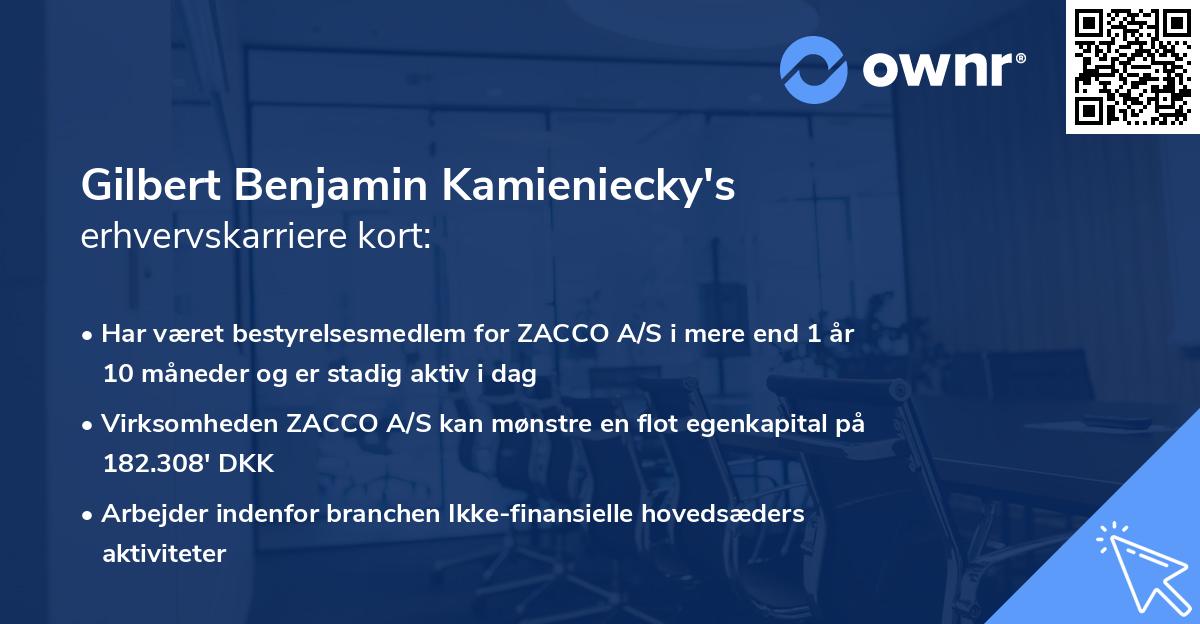 ownr®

Gilbert Benjamin Kamieniecky's
erhvervskarriere kort:

• Har været bestyrelsesmedlem for ZACCO A/S i mere end 1 år 10 måneder og er stadig aktiv i dag

• Virksomheden ZACCO A/S kan mønstre en flot egenkapital på 182.308' DKK

• Arbejder indenfor branchen Ikke-finansielle hovedsæders aktiviteter